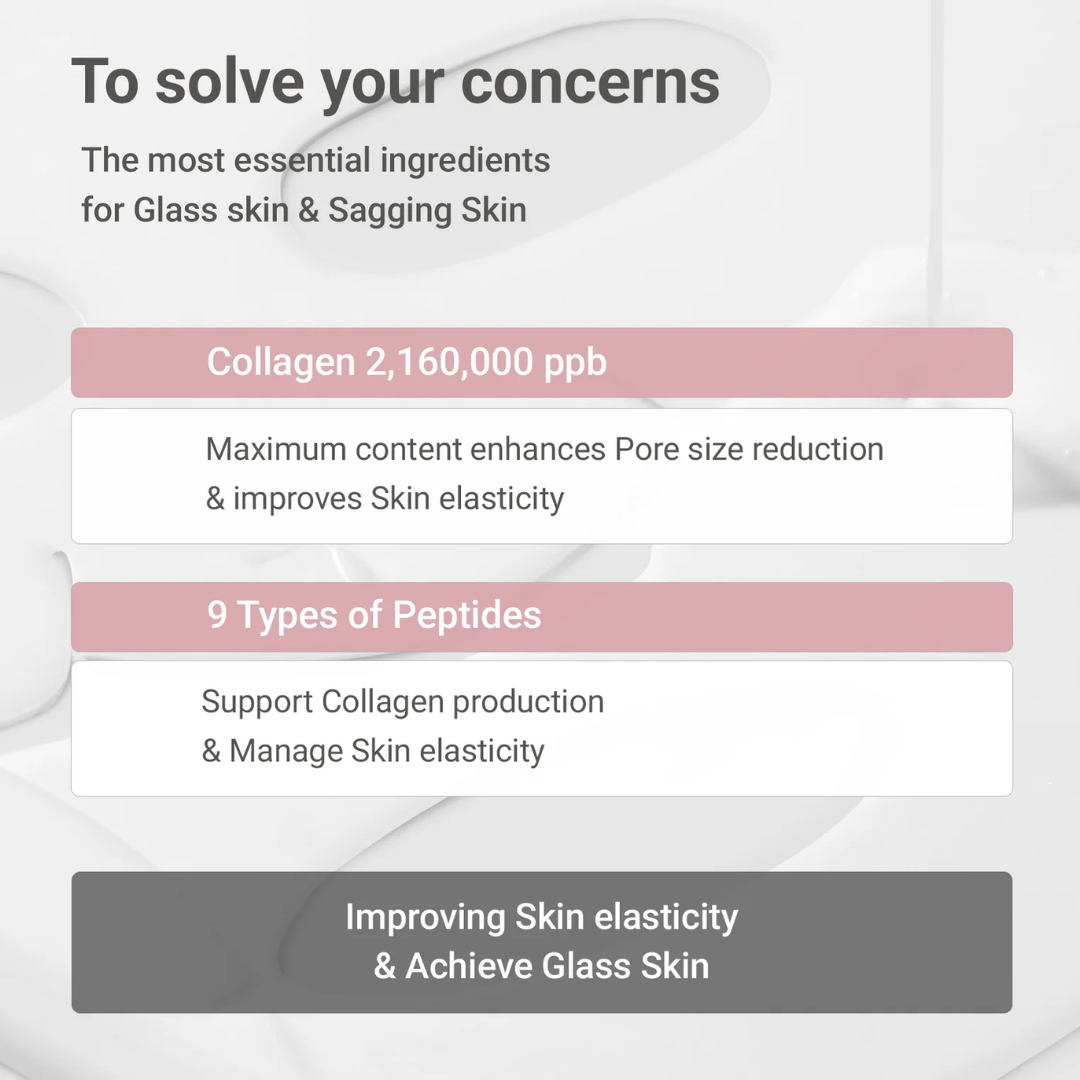 To solve your concerns

The most essential ingredients for Glass skin & Sagging Skin

Collagen 2,160,000 ppb

Maximum content enhances Pore size reduction & improves Skin elasticity

9 Types of Peptides

Support Collagen production & Manage Skin elasticity

Improving Skin elasticity & Achieve Glass Skin